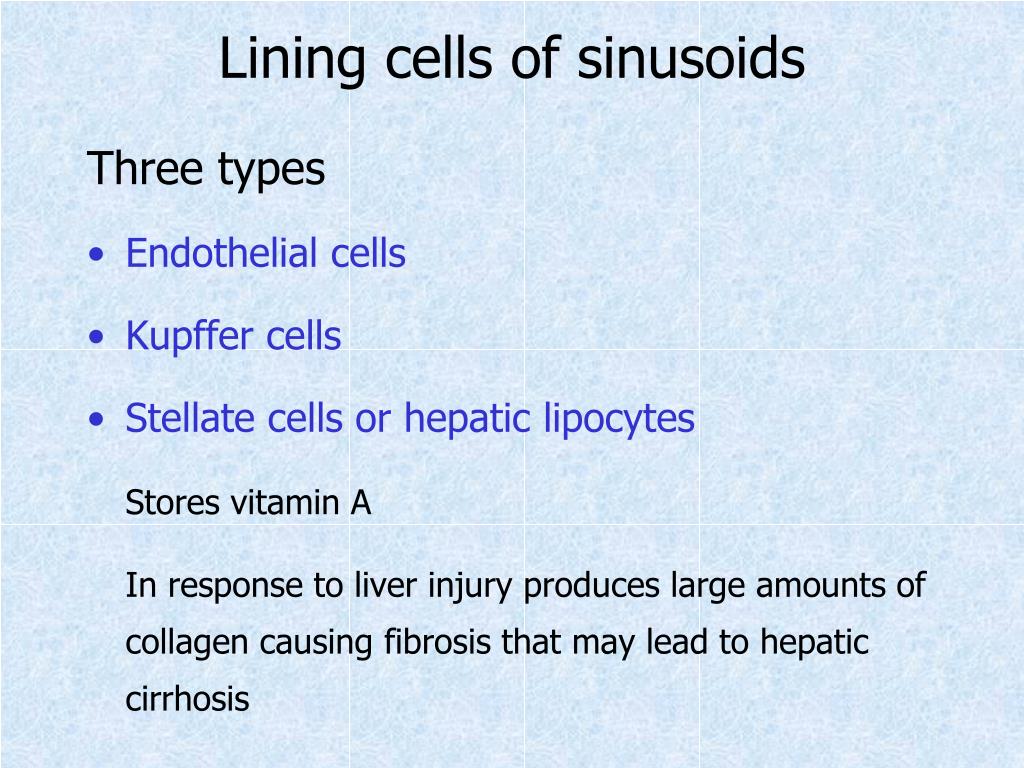 Lining cells of sinusoids

Three types

• Endothelial cells

• Kupffer cells

• Stellate cells or hepatic lipocytes

Stores vitamin A

In response to liver injury produces large amounts of collagen causing fibrosis that may lead to hepatic cirrhosis